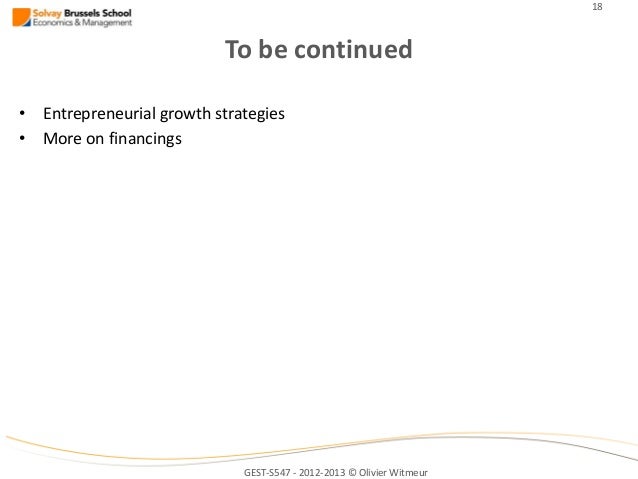 Solvay Brussels School
Economics & Management

18

To be continued

• Entrepreneurial growth strategies
• More on financings

GEST-S547 - 2012-2013 © Olivier Witmeur